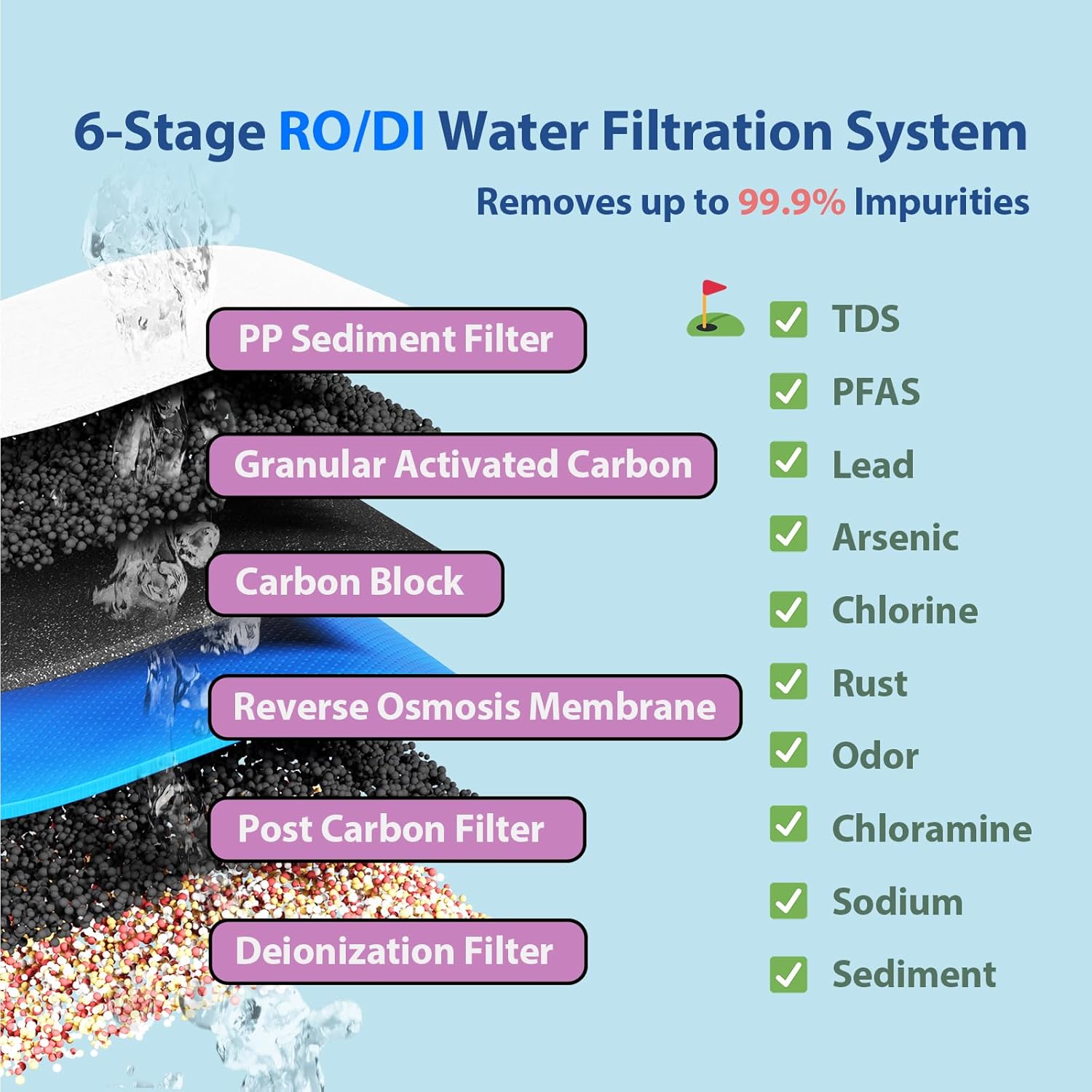 6-Stage RO/DI Water Filtration System

Removes up to 99.9% Impurities

PP Sediment Filter

Granular Activated Carbon

Carbon Block

Reverse Osmosis Membrane

Post Carbon Filter

Deionization Filter

TDS
PFAS
Lead
Arsenic
Chlorine
Rust
Odor
Chloramine
Sodium
Sediment